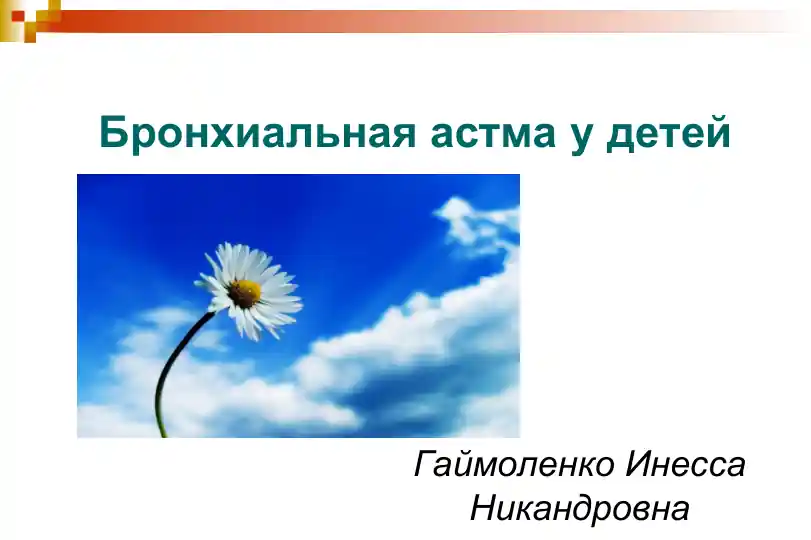 Бронхиальная астма у детей

Гаймоленко Инесса Никандровна